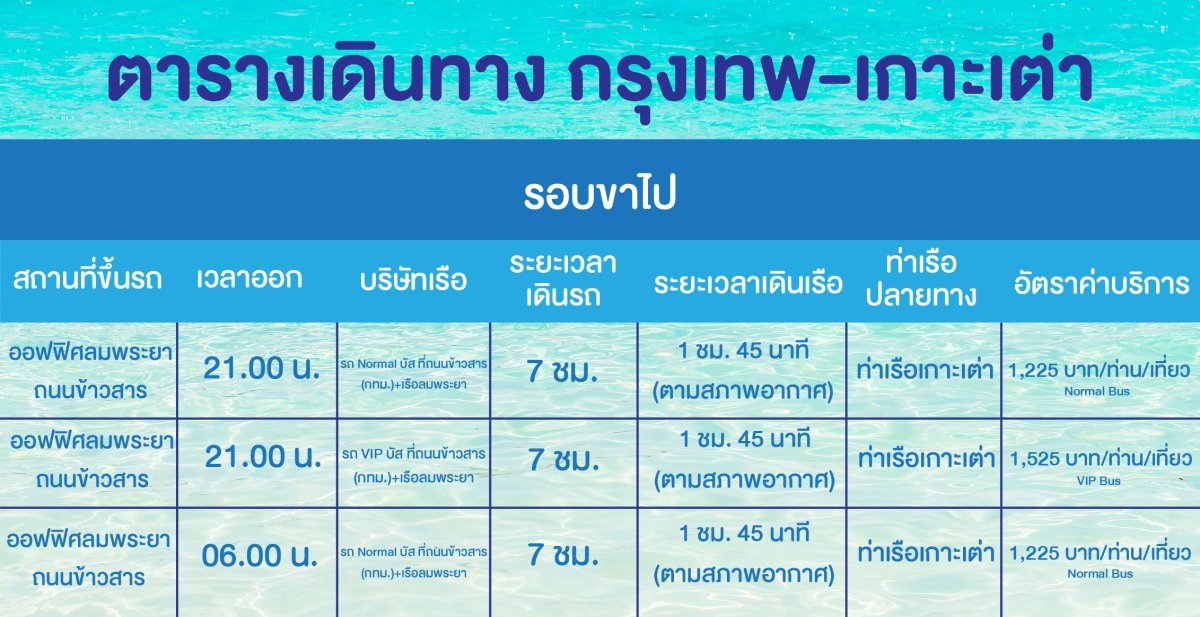 ตารางเดินทาง กรุงเทพ-เกาะเต่า

รอบขาไป

| สถานที่ขึ้นรถ | เวลาออก | บริษัทเรือ | ระยะเวลาเดินรถ | ระยะเวลาเดินเรือ | ท่าเรือปลายทาง | อัตราค่าบริการ |
|---|---|---|---|---|---|---|
| ออฟฟิศลมพระยา ถนนข้าวสาร | 21.00 น. | รถ Normal บัส ที่ถนนข้าวสาร (กทม.)+เรือลมพระยา | 7 ชม. | 1 ชม. 45 นาที (ตามสภาพอากาศ) | ท่าเรือเกาะเต่า | 1,225 บาท/ท่าน/เที่ยว Normal Bus |
| ออฟฟิศลมพระยา ถนนข้าวสาร | 21.00 น. | รถ VIP บัส ที่ถนนข้าวสาร (กทม.)+เรือลมพระยา | 7 ชม. | 1 ชม. 45 นาที (ตามสภาพอากาศ) | ท่าเรือเกาะเต่า | 1,525 บาท/ท่าน/เที่ยว VIP Bus |
| ออฟฟิศลมพระยา ถนนข้าวสาร | 06.00 น. | รถ Normal บัส ที่ถนนข้าวสาร (กทม.)+เรือลมพระยา | 7 ชม. | 1 ชม. 45 นาที (ตามสภาพอากาศ) | ท่าเรือเกาะเต่า | 1,225 บาท/ท่าน/เที่ยว Normal Bus |